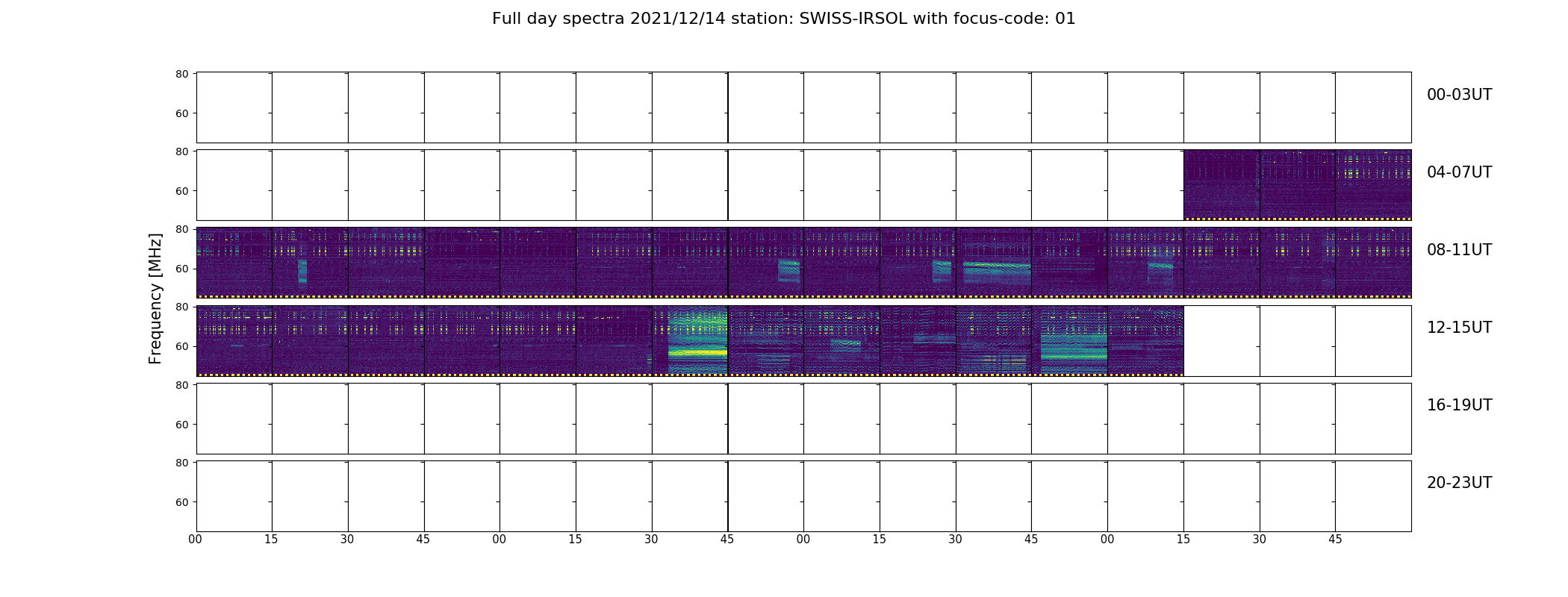 Full day spectra 2021/12/14 station: SWISS-IRSOL with focus-code: 01

Frequency [MHz]

80
60
00-03UT

80
60
04-07UT

80
60
08-11UT

80
60
12-15UT

80
60
16-19UT

80
60
20-23UT

00 15 30 45 00 15 30 45 00 15 30 45 00 15 30 45